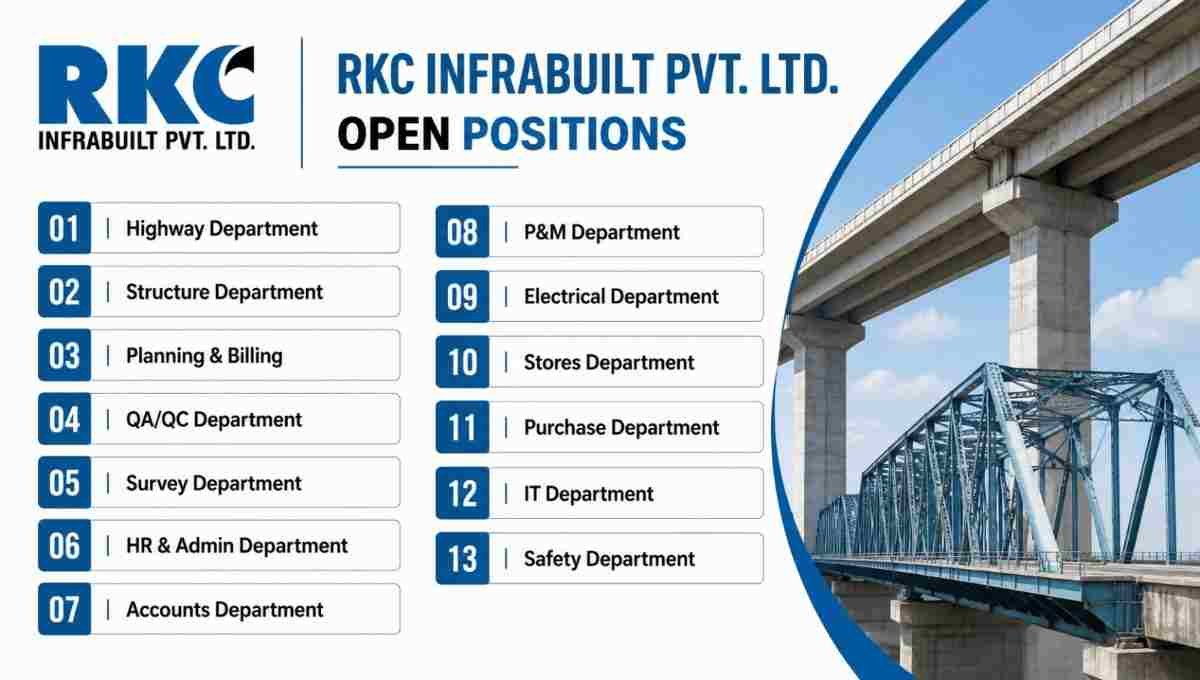 RKC
INFRABUILT PVT. LTD.

RKC INFRABUILT PVT. LTD.
OPEN POSITIONS

01 | Highway Department
02 | Structure Department
03 | Planning & Billing
04 | QA/QC Department
05 | Survey Department
06 | HR & Admin Department
07 | Accounts Department

08 | P&M Department
09 | Electrical Department
10 | Stores Department
11 | Purchase Department
12 | IT Department
13 | Safety Department